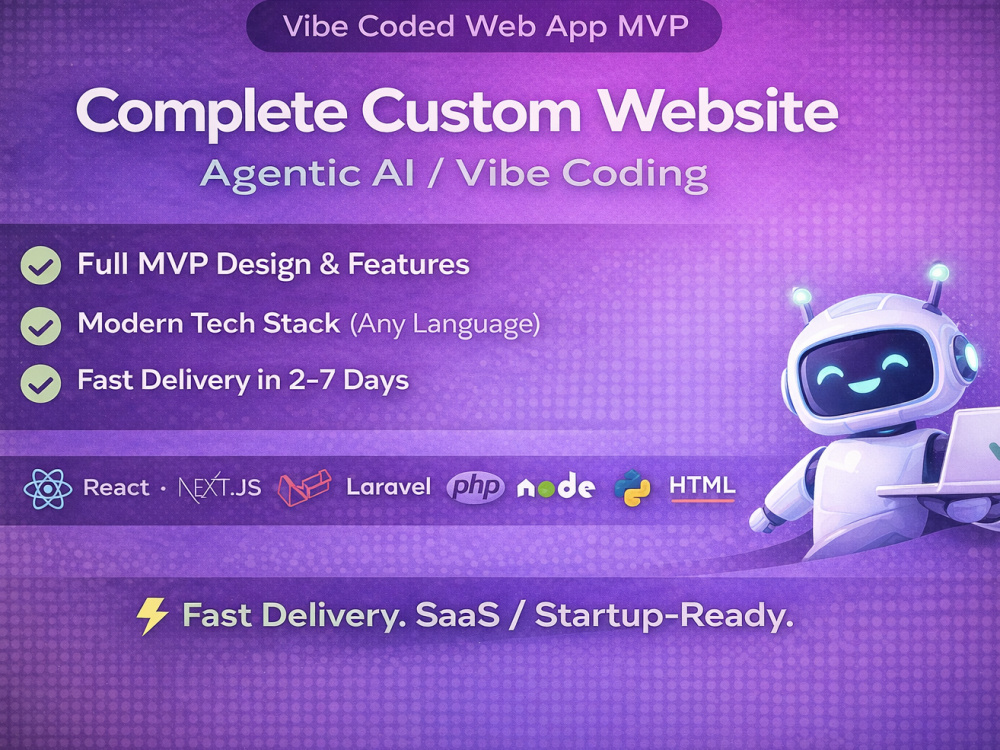 Vibe Coded Web App MVP

Complete Custom Website

Agentic AI / Vibe Coding

Full MVP Design & Features

Modern Tech Stack (Any Language)

Fast Delivery in 2-7 Days

React · NEXT.JS Laravel php node HTML

Fast Delivery. SaaS / Startup-Ready.